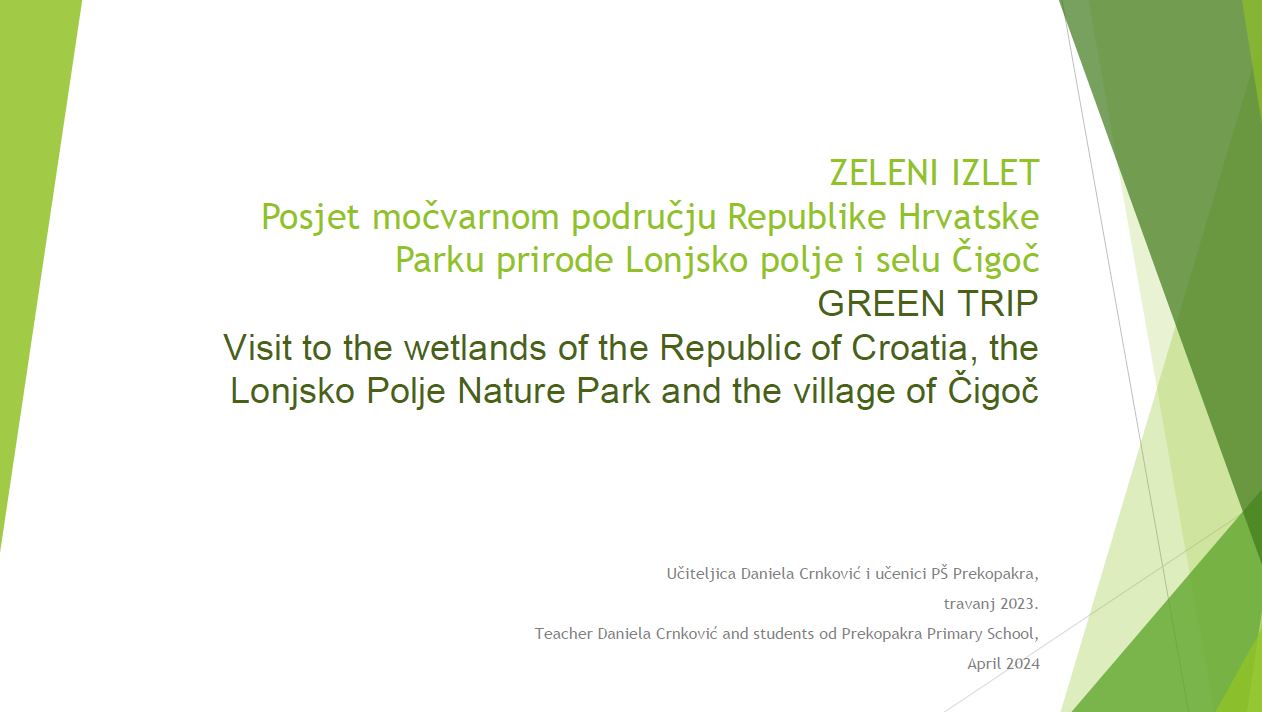 ZELENI IZLET
Posjet močvarnom području Republike Hrvatske
Parku prirode Lonjsko polje i selu Čigoč
GREEN TRIP
Visit to the wetlands of the Republic of Croatia, the Lonjsko Polje Nature Park and the village of Čigoč

Učiteljica Daniela Crnković i učenici PŠ Prekopakra,

travanj 2023.

Teacher Daniela Crnković and students od Prekopakra Primary School,

April 2024